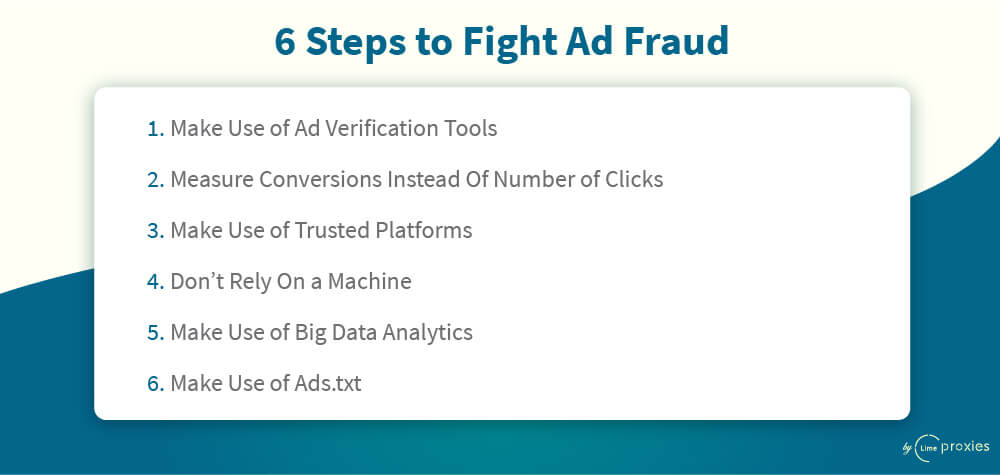 6 Steps to Fight Ad Fraud

1. Make Use of Ad Verification Tools

2. Measure Conversions Instead Of Number of Clicks

3. Make Use of Trusted Platforms

4. Don’t Rely On a Machine

5. Make Use of Big Data Analytics

6. Make Use of Ads.txt

by Lime proxies